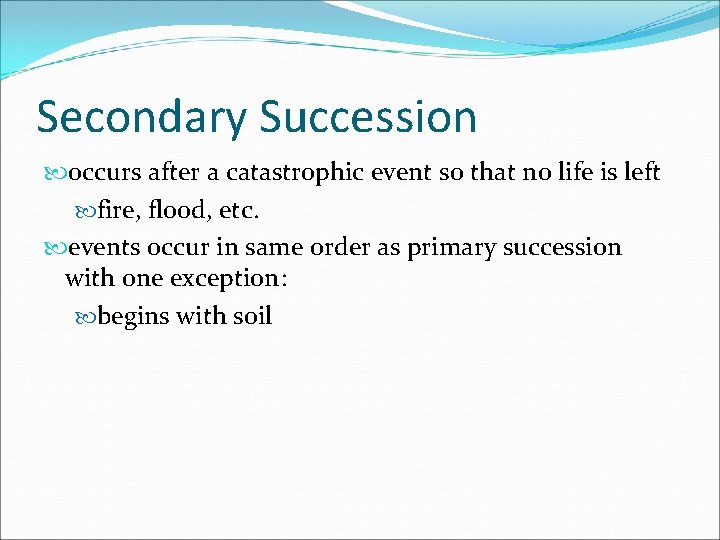 Secondary Succession

occurs after a catastrophic event so that no life is left

fire, flood, etc.

events occur in same order as primary succession with one exception:

begins with soil